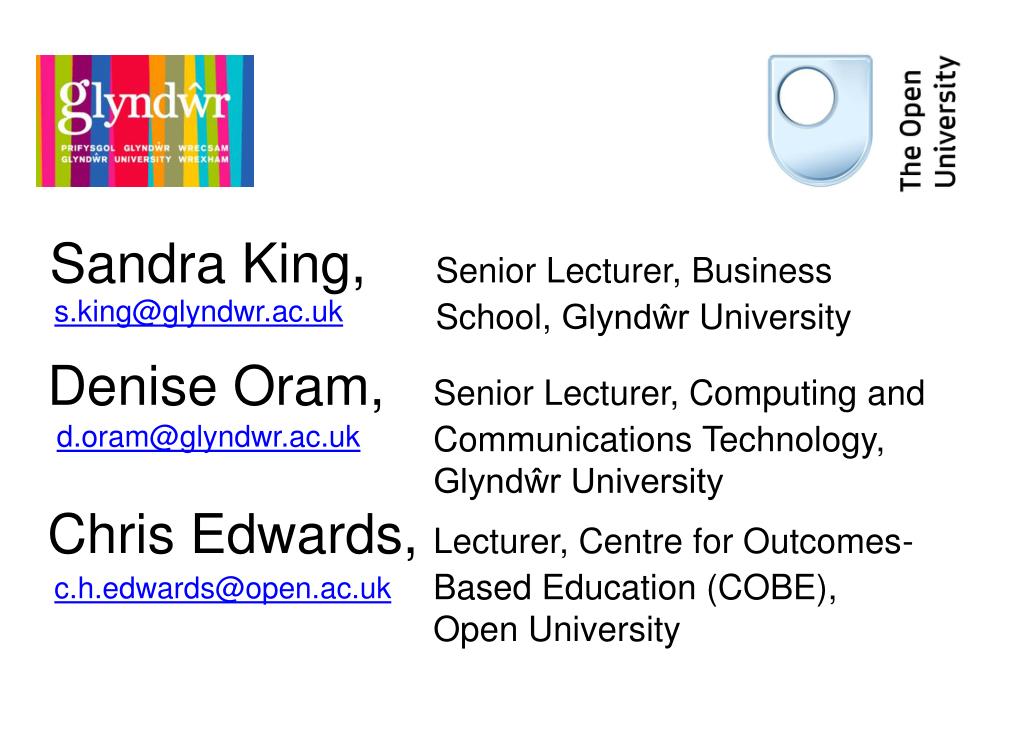 glyndŵr
PRIFYSGOL GLYNDŴR WRECSAM
GLYNDŴR UNIVERSITY WREXHAM

The Open University

Sandra King, s.king@glyndwr.ac.uk
Senior Lecturer, Business School, Glyndŵr University

Denise Oram, d.oram@glyndwr.ac.uk
Senior Lecturer, Computing and Communications Technology, Glyndŵr University

Chris Edwards, c.h.edwards@open.ac.uk
Lecturer, Centre for Outcomes-Based Education (COBE), Open University